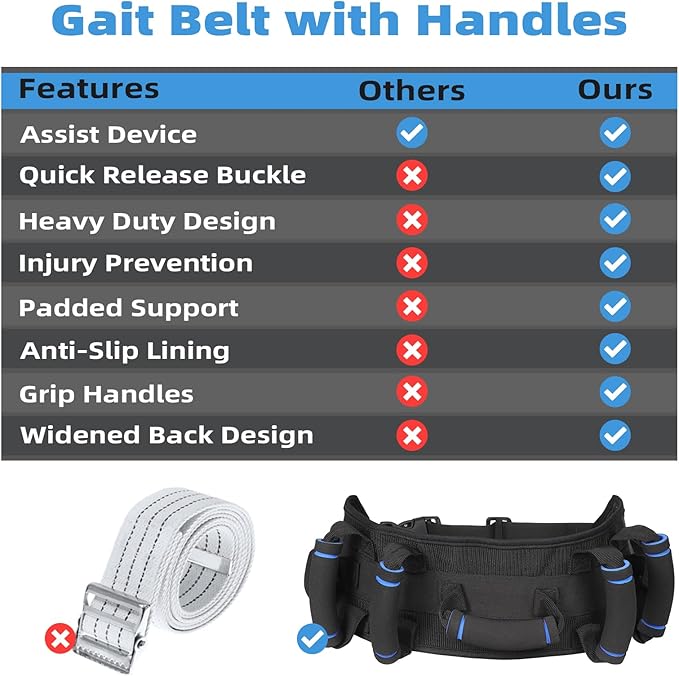 Gait Belt with Handles

| Features | Others | Ours |
|---|---|---|
| Assist Device | ✓ | ✓ |
| Quick Release Buckle | ✗ | ✓ |
| Heavy Duty Design | ✗ | ✓ |
| Injury Prevention | ✗ | ✓ |
| Padded Support | ✗ | ✓ |
| Anti-Slip Lining | ✗ | ✓ |
| Grip Handles | ✗ | ✓ |
| Widened Back Design | ✗ | ✓ |